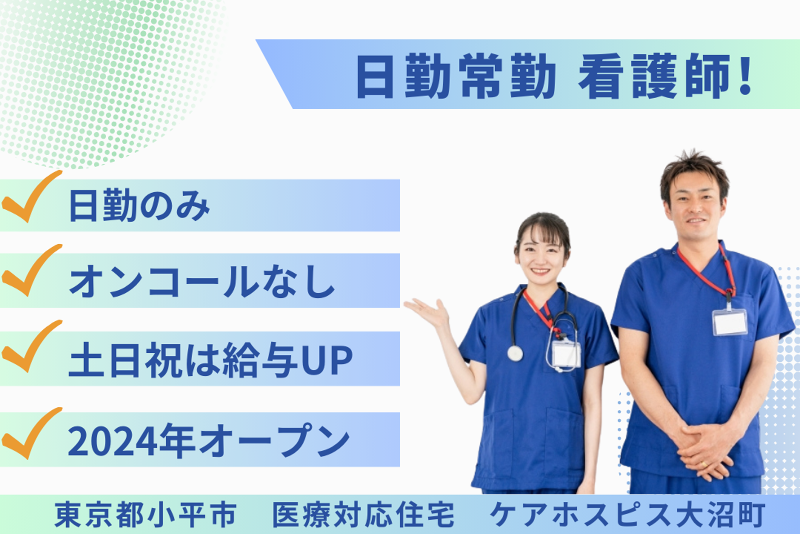 日勤常勤 看護師!

日勤のみ

オンコールなし

土日祝は給与UP

2024年オープン

東京都小平市　医療対応住宅　ケアホスピス大沼町